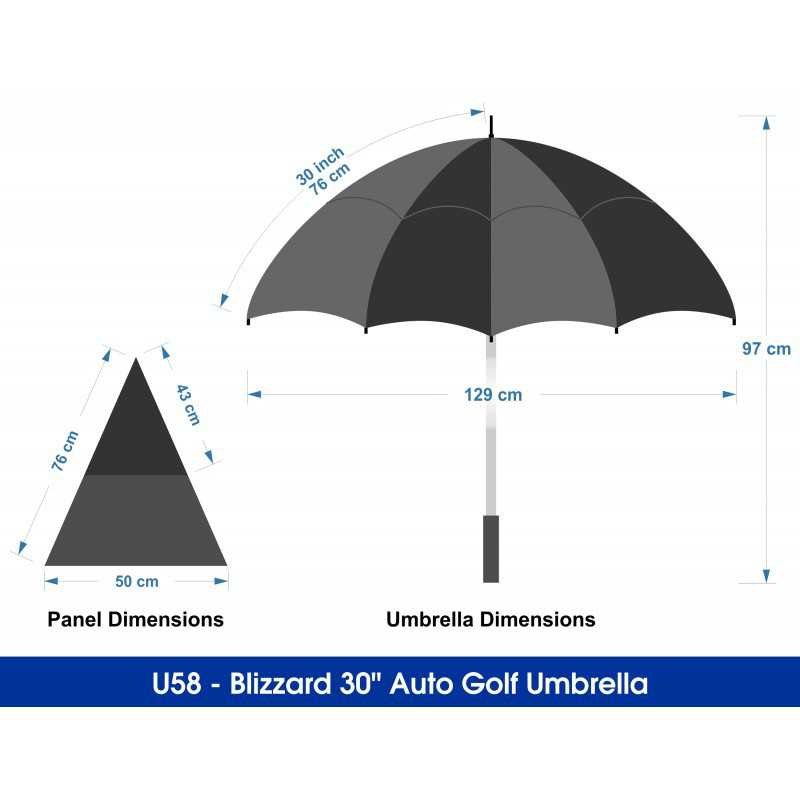 30 inch
76 cm

97 cm

129 cm

76 cm

43 cm

50 cm

Panel Dimensions

Umbrella Dimensions

U58 - Blizzard 30" Auto Golf Umbrella